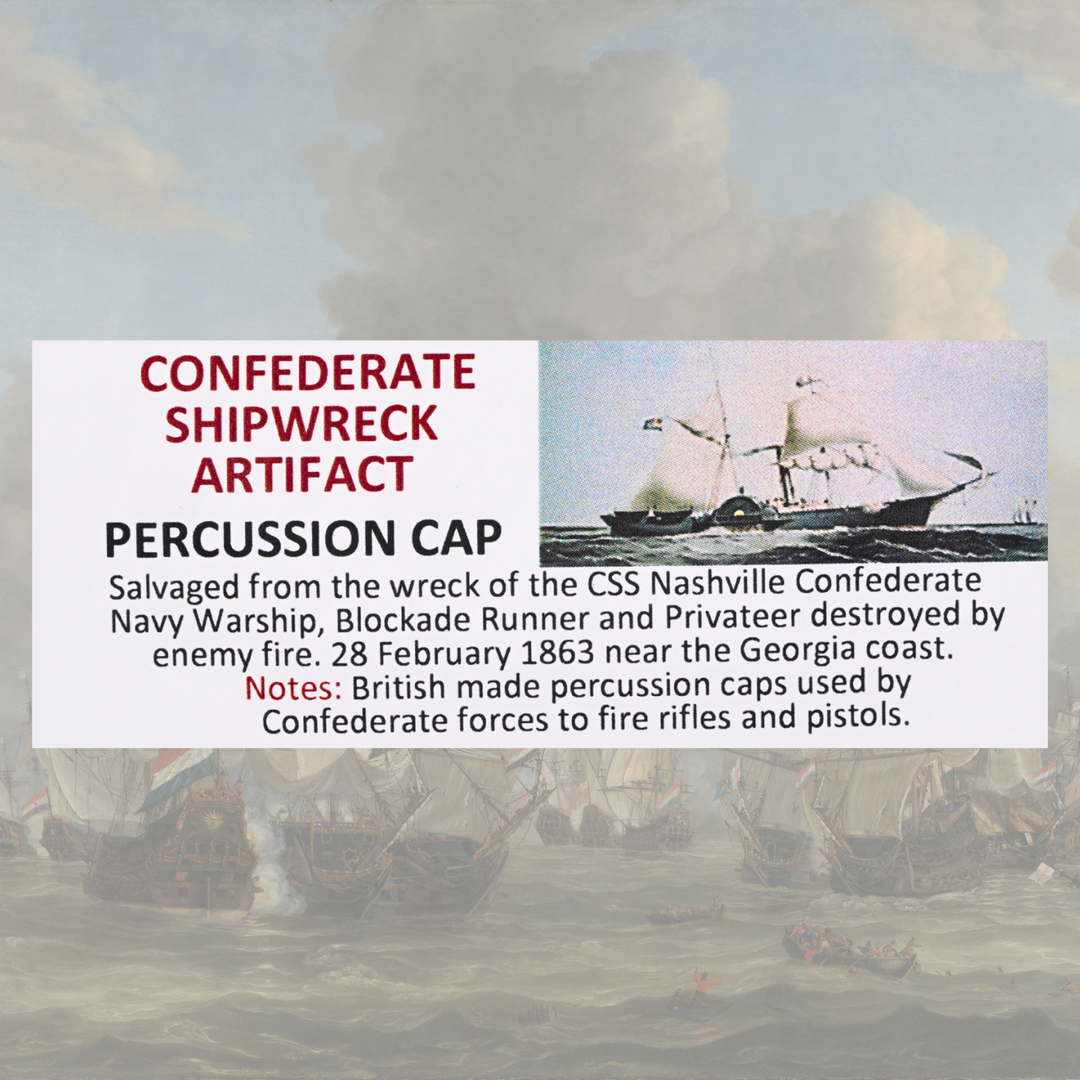 CONFEDERATE SHIPWRECK ARTIFACT

PERCUSSION CAP

Salvaged from the wreck of the CSS Nashville Confederate Navy Warship, Blockade Runner and Privateer destroyed by enemy fire. 28 February 1863 near the Georgia coast.

Notes: British made percussion caps used by Confederate forces to fire rifles and pistols.